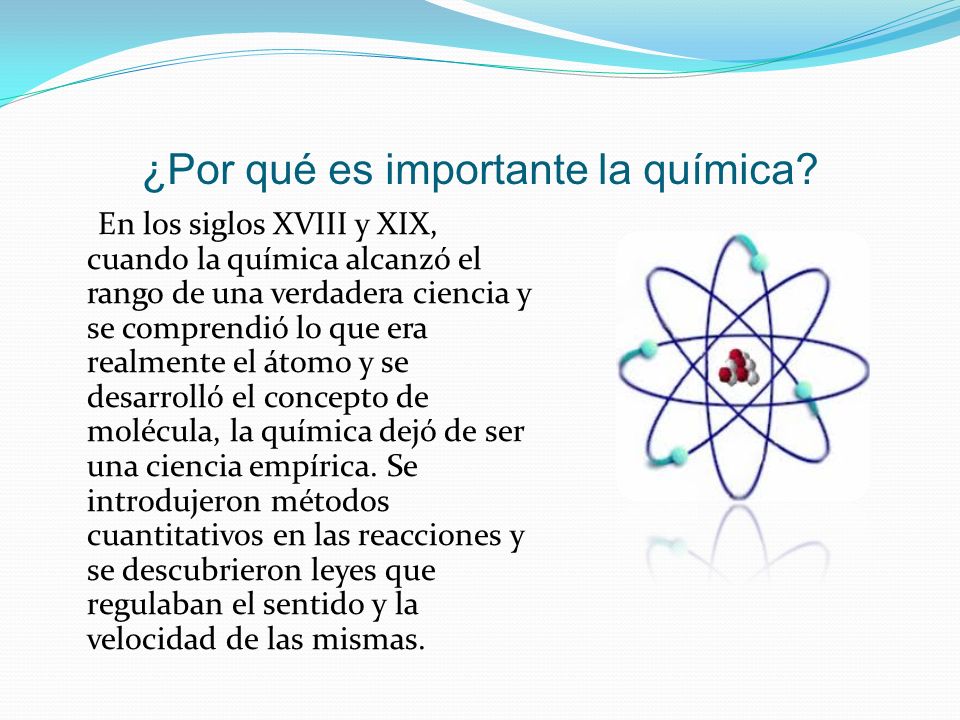 ¿Por qué es importante la química?

En los siglos XVIII y XIX, cuando la química alcanzó el rango de una verdadera ciencia y se comprendió lo que era realmente el átomo y se desarrolló el concepto de molécula, la química dejó de ser una ciencia empírica. Se introdujeron métodos cuantitativos en las reacciones y se descubrieron leyes que regulaban el sentido y la velocidad de las mismas.